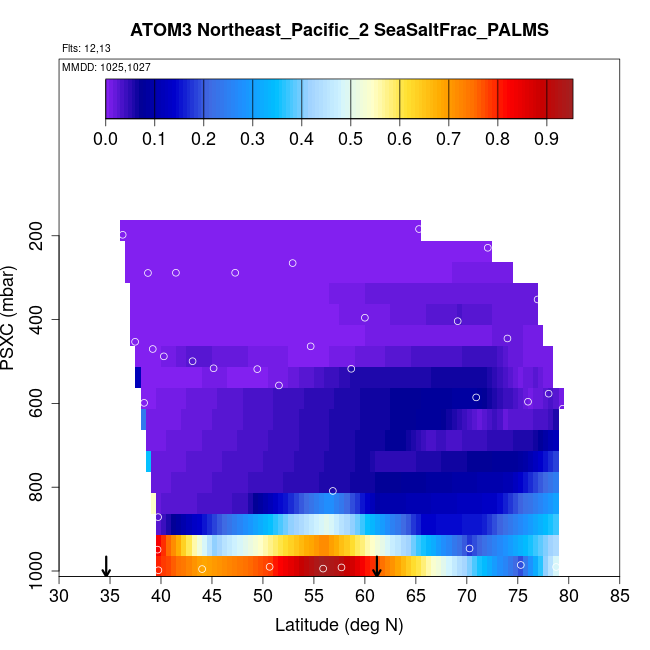 ATOM3 Northeast_Pacific_2 SeaSaltFrac_PALMS

Flts: 12,13

MMDD: 1025,1027

0.0 0.1 0.2 0.3 0.4 0.5 0.6 0.7 0.8 0.9

PSXC (mbar)

200
400
600
800
1000

30 35 40 45 50 55 60 65 70 75 80 85

Latitude (deg N)